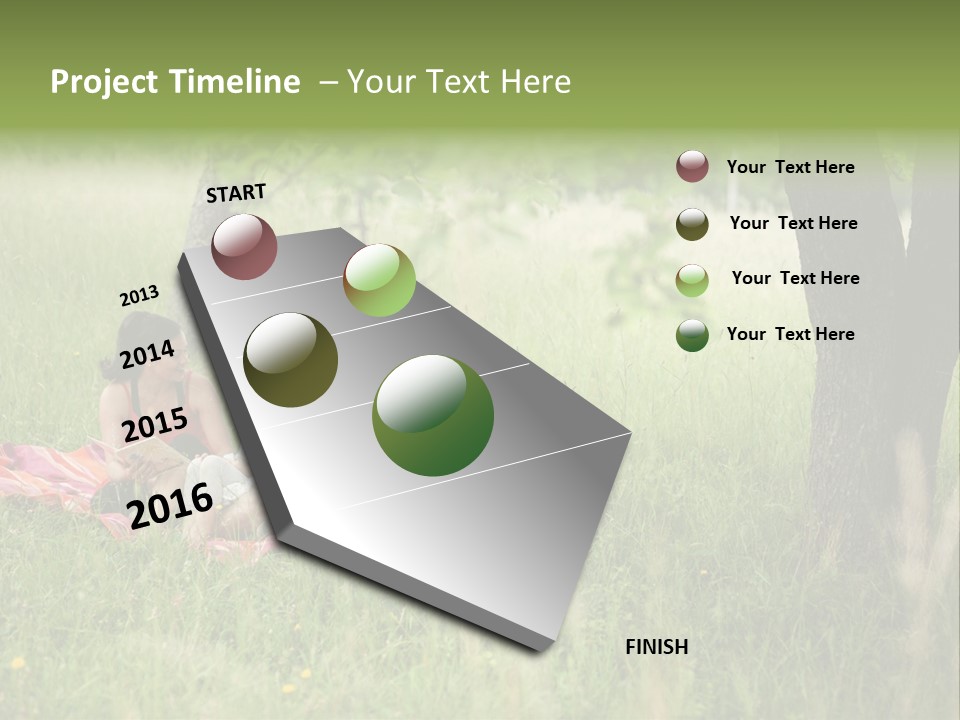 Project Timeline – Your Text Here

START

2013

2014

2015

2016

FINISH

Your Text Here

Your Text Here

Your Text Here

Your Text Here